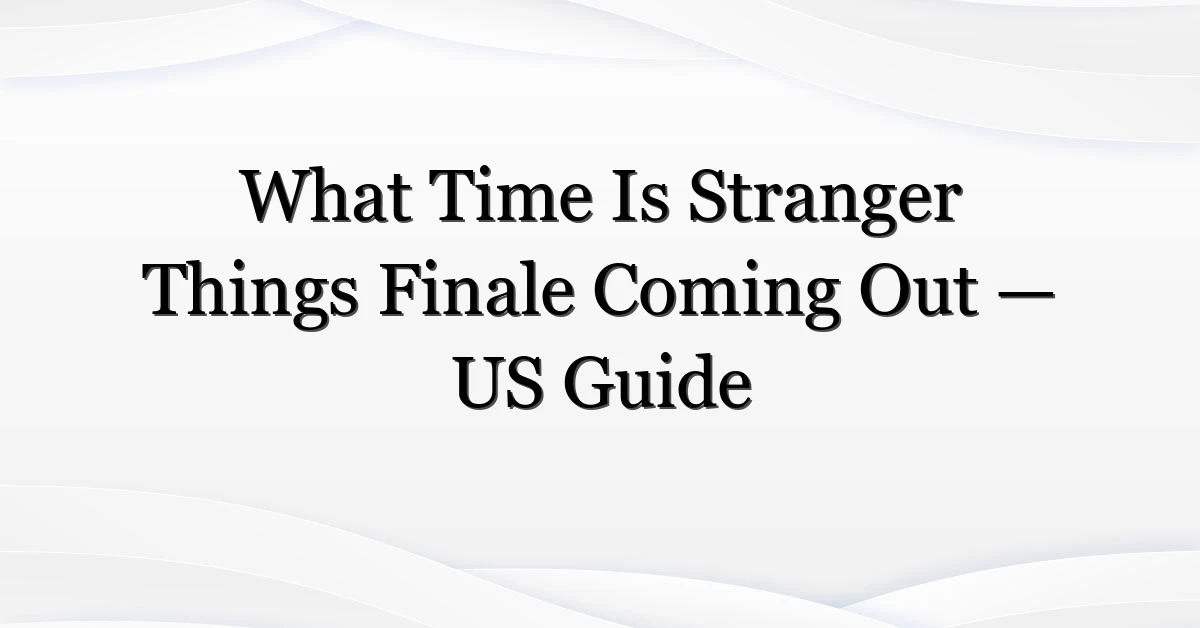 What Time Is Stranger Things Finale Coming Out — US Guide